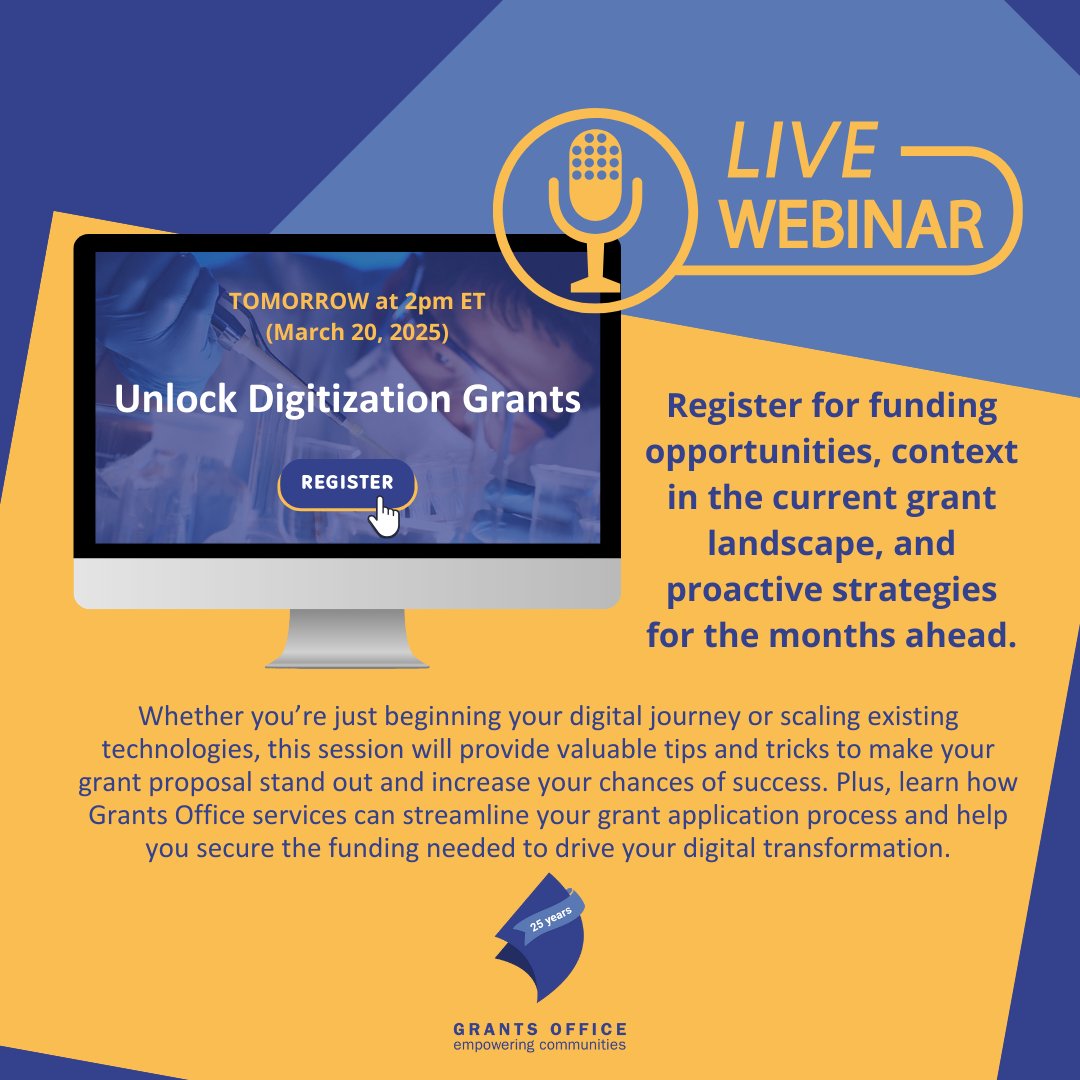 LIVE
WEBINAR

TOMORROW at 2pm ET
(March 20, 2025)

Unlock Digitization Grants

REGISTER

Register for funding opportunities, context in the current grant landscape, and proactive strategies for the months ahead.

Whether you're just beginning your digital journey or scaling existing technologies, this session will provide valuable tips and tricks to make your grant proposal stand out and increase your chances of success. Plus, learn how Grants Office services can streamline your grant application process and help you secure the funding needed to drive your digital transformation.

25 years

GRANTS OFFICE
empowering communities